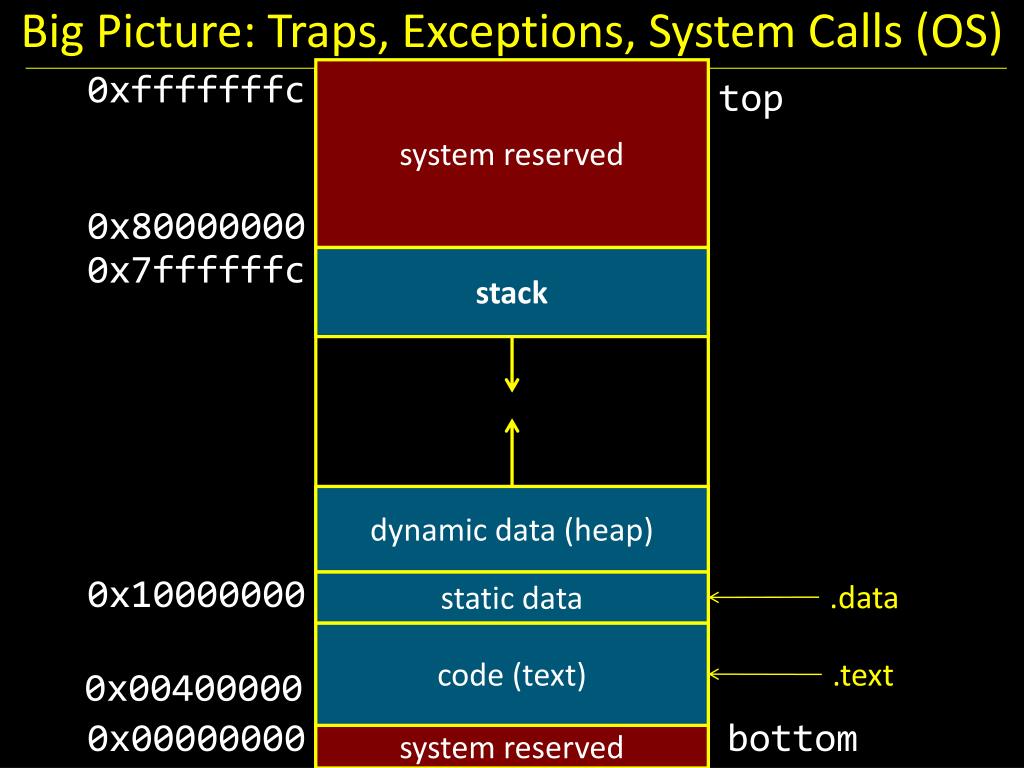 Big Picture: Traps, Exceptions, System Calls (OS)

0xfffffffc

top

system reserved

0x80000000
0x7ffffffc

stack

dynamic data (heap)

0x10000000

static data

.data

code (text)

.text

0x00400000

0x00000000

system reserved

bottom